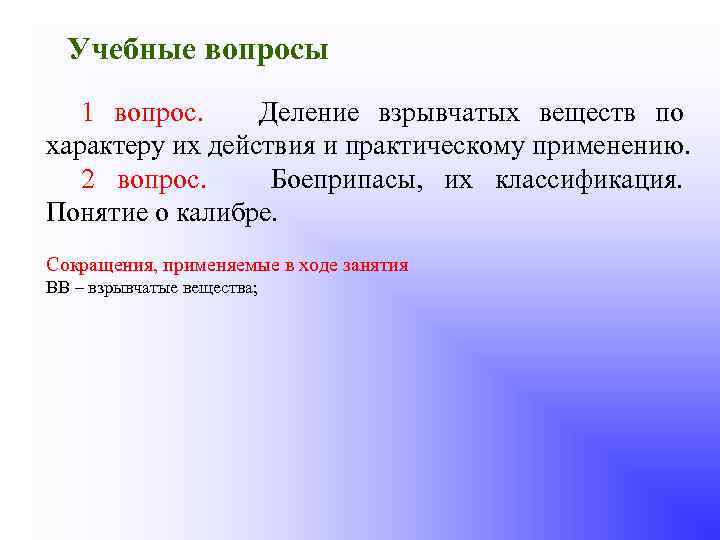 Учебные вопросы

1 вопрос. Деление взрывчатых веществ по характеру их действия и практическому применению.

2 вопрос. Боеприпасы, их классификация. Понятие о калибре.

Сокращения, применяемые в ходе занятия
ВВ – взрывчатые вещества;